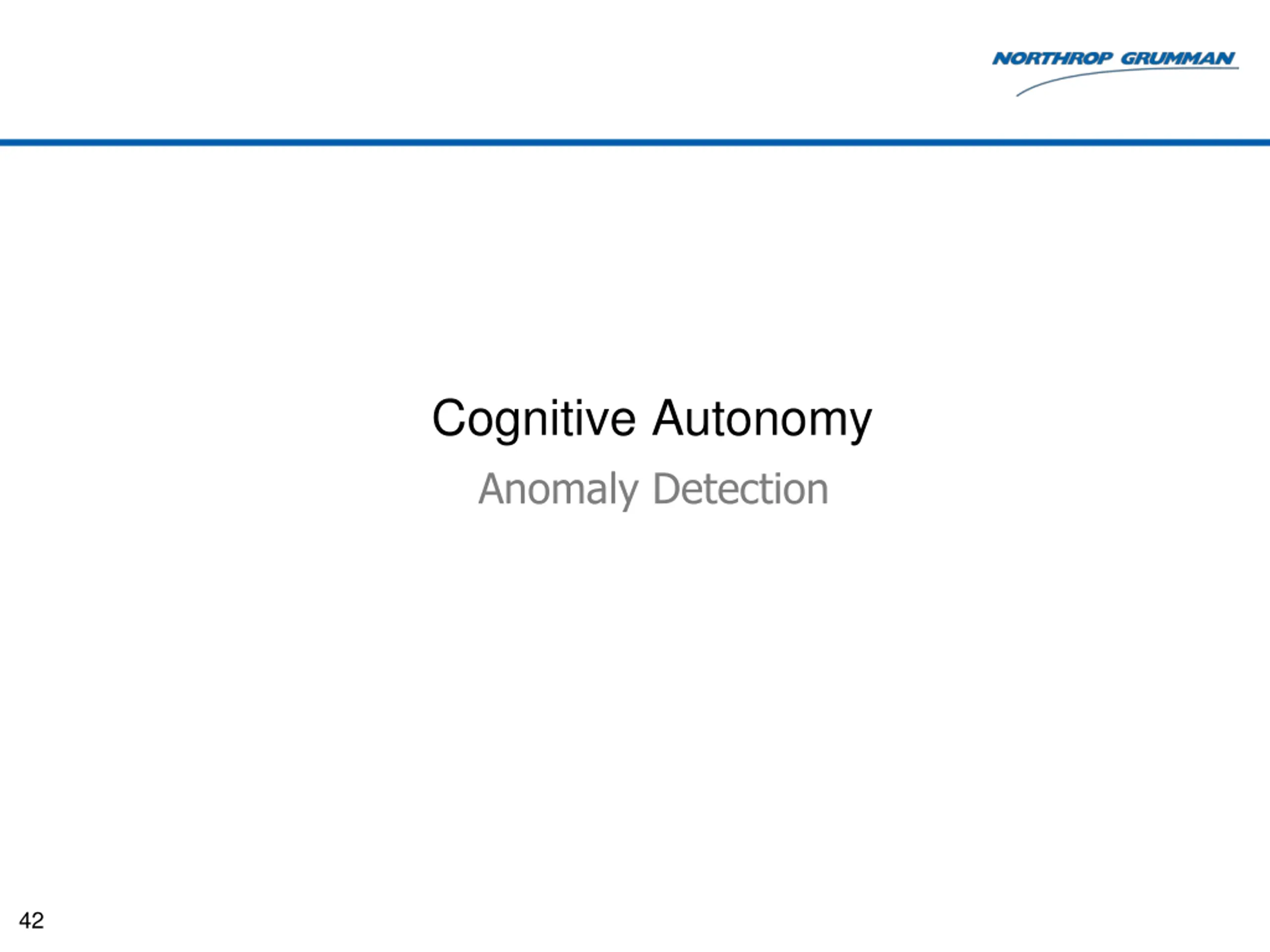 NORTHROP GRUMMAN

Cognitive Autonomy

Anomaly Detection

42